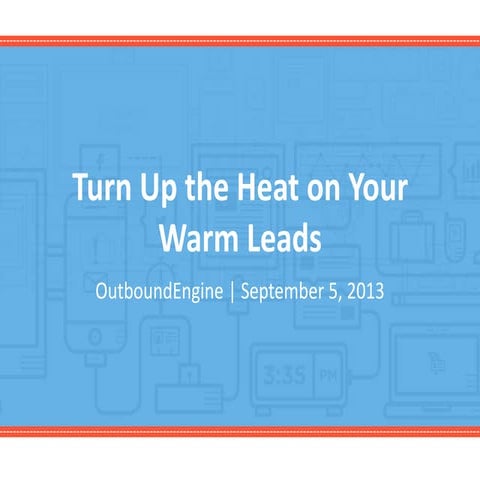 Turn Up the Heat on Your Warm Leads

OutboundEngine | September 5, 2013

3:35 PM